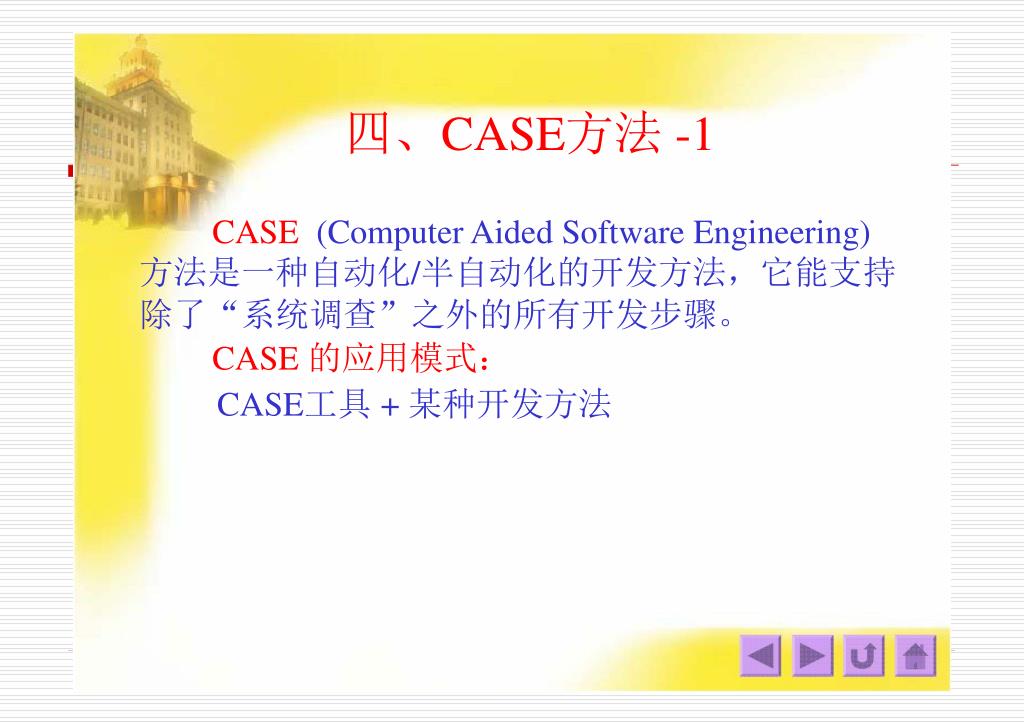 四、CASE方法 -1

CASE (Computer Aided Software Engineering) 方法是一种自动化/半自动化的开发方法，它能支持除了“系统调查”之外的所有开发步骤。

CASE 的应用模式：

CASE工具 + 某种开发方法